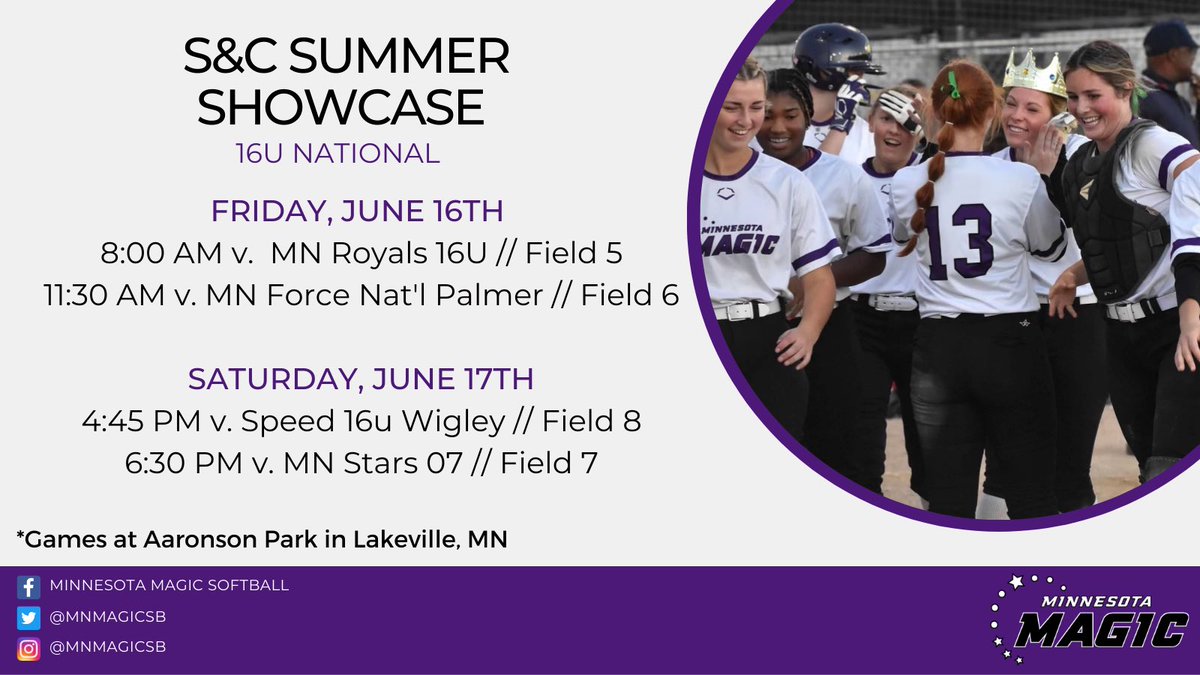 S&C SUMMER SHOWCASE
16U NATIONAL

FRIDAY, JUNE 16TH
8:00 AM v. MN Royals 16U // Field 5
11:30 AM v. MN Force Nat'l Palmer // Field 6

SATURDAY, JUNE 17TH
4:45 PM v. Speed 16u Wigley // Field 8
6:30 PM v. MN Stars 07 // Field 7

*Games at Aaronson Park in Lakeville, MN

MINNESOTA MAGIC
13

MINNESOTA MAGIC SOFTBALL
@MNMAGICSB
@MNMAGICSB

MINNESOTA MAGIC